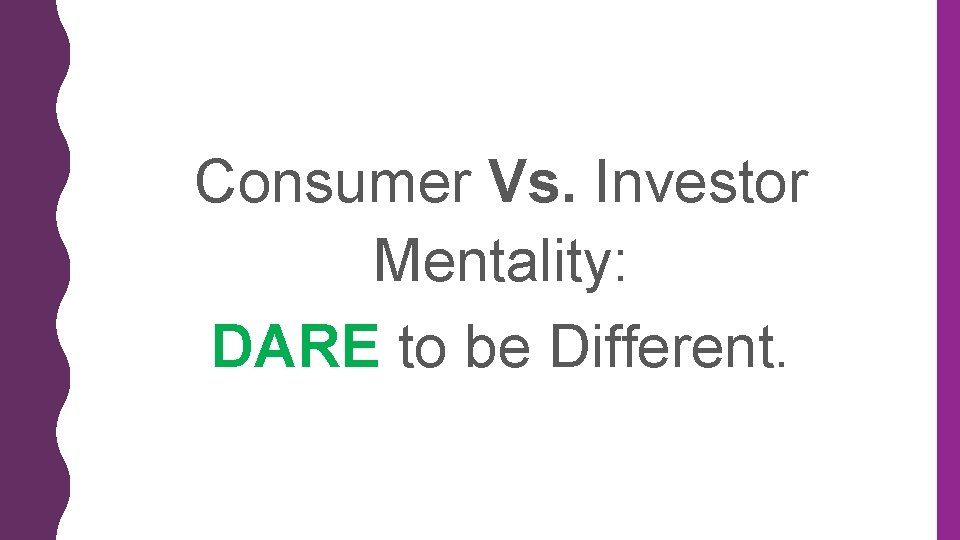 Consumer Vs. Investor Mentality:
DARE to be Different.